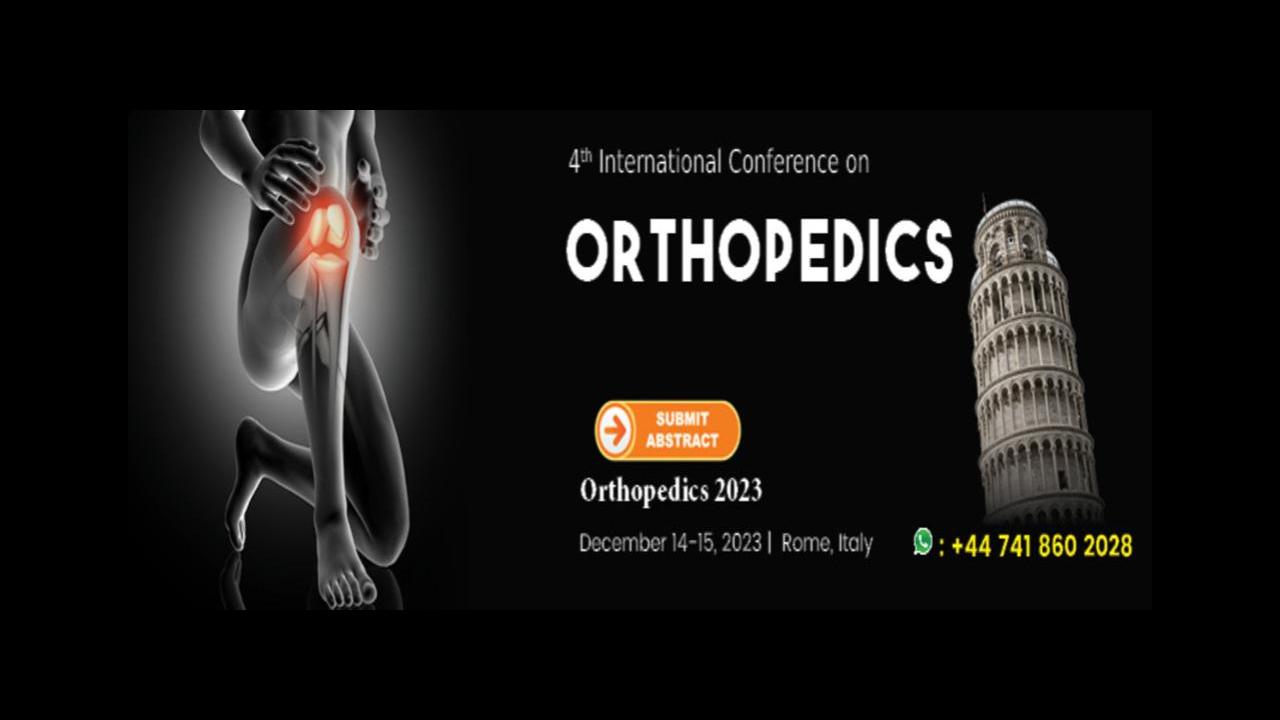 4th International Conference on

ORTHOPEDICS

SUBMIT ABSTRACT

Orthopedics 2023

December 14-15, 2023 | Rome, Italy

: +44 741 860 2028